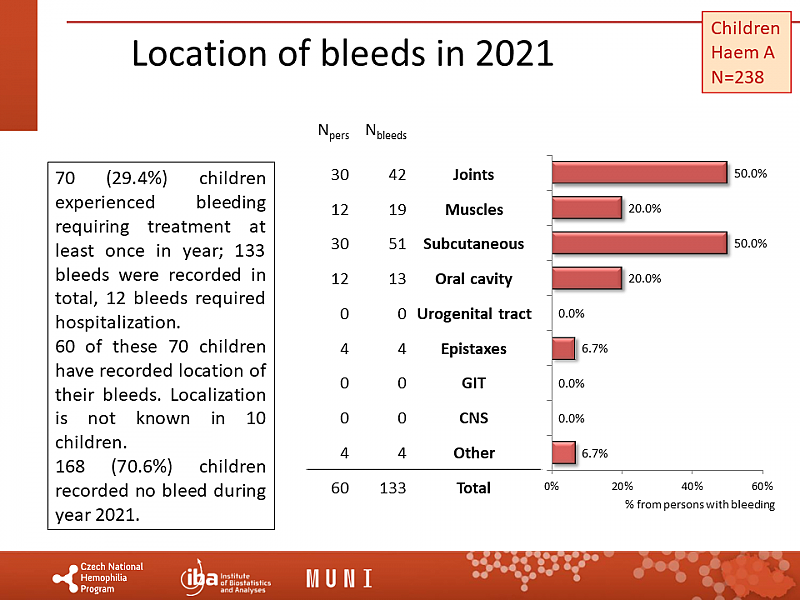 Location of bleeds in 2021

Children
Haem A
N=238

70 (29.4%) children experienced bleeding requiring treatment at least once in year; 133 bleeds were recorded in total, 12 bleeds required hospitalization.
60 of these 70 children have recorded location of their bleeds. Localization is not known in 10 children.
168 (70.6%) children recorded no bleed during year 2021.

| $N_{pers}$ | $N_{bleeds}$ | | |
|---|---|---|---|
| 30 | 42 | Joints | 50.0% |
| 12 | 19 | Muscles | 20.0% |
| 30 | 51 | Subcutaneous | 50.0% |
| 12 | 13 | Oral cavity | 20.0% |
| 0 | 0 | Urogenital tract | 0.0% |
| 4 | 4 | Epistaxes | 6.7% |
| 0 | 0 | GIT | 0.0% |
| 0 | 0 | CNS | 0.0% |
| 4 | 4 | Other | 6.7% |
| 60 | 133 | Total | |

0% 20% 40% 60%
% from persons with bleeding

Czech National Hemophilia Program
iba Institute of Biostatistics and Analyses
MUNI